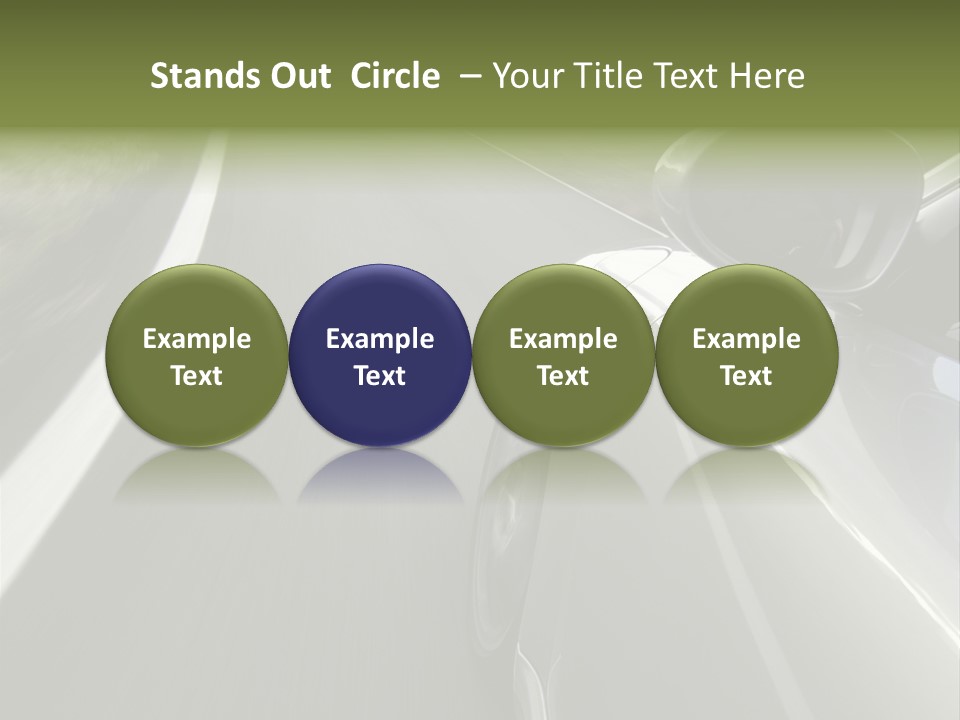 Stands Out Circle – Your Title Text Here

Example Text

Example Text

Example Text

Example Text